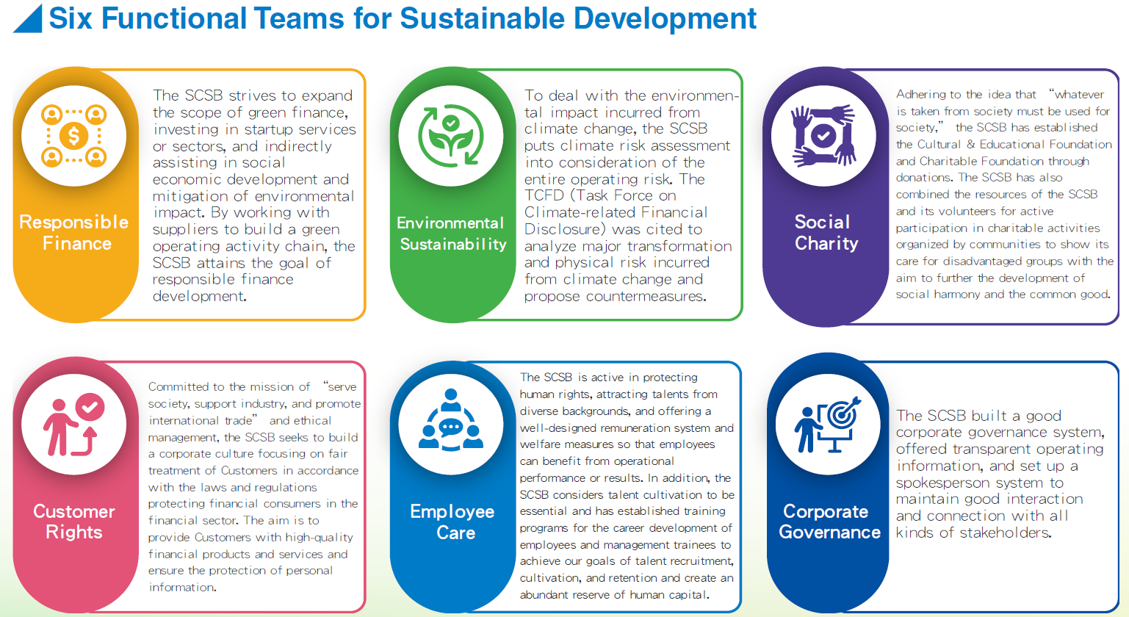 Six Functional Teams for Sustainable Development

Responsible Finance

The SCSB strives to expand the scope of green finance, investing in startup services or sectors, and indirectly assisting in social economic development and mitigation of environmental impact. By working with suppliers to build a green operating activity chain, the SCSB attains the goal of responsible finance development.

Environmental Sustainability

To deal with the environmental impact incurred from climate change, the SCSB puts climate risk assessment into consideration of the entire operating risk. The TCFD (Task Force on Climate-related Financial Disclosure) was cited to analyze major transformation and physical risk incurred from climate change and propose countermeasures.

Social Charity

Adhering to the idea that "whatever is taken from society must be used for society," the SCSB has established the Cultural & Educational Foundation and Charitable Foundation through donations. The SCSB has also combined the resources of the SCSB and its volunteers for active participation in charitable activities organized by communities to show its care for disadvantaged groups with the aim to further the development of social harmony and the common good.

Customer Rights

Committed to the mission of "serve society, support industry, and promote international trade" and ethical management, the SCSB seeks to build a corporate culture focusing on fair treatment of Customers in accordance with the laws and regulations protecting financial consumers in the financial sector. The aim is to provide Customers with high-quality financial products and services and ensure the protection of personal information.

Employee Care

The SCSB is active in protecting human rights, attracting talents from diverse backgrounds, and offering a well-designed remuneration system and welfare measures so that employees can benefit from operational performance or results. In addition, the SCSB considers talent cultivation to be essential and has established training programs for the career development of employees and management trainees to achieve our goals of talent recruitment, cultivation, and retention and create an abundant reserve of human capital.

Corporate Governance

The SCSB built a good corporate governance system, offered transparent operating information, and set up a spokesperson system to maintain good interaction and connection with all kinds of stakeholders.